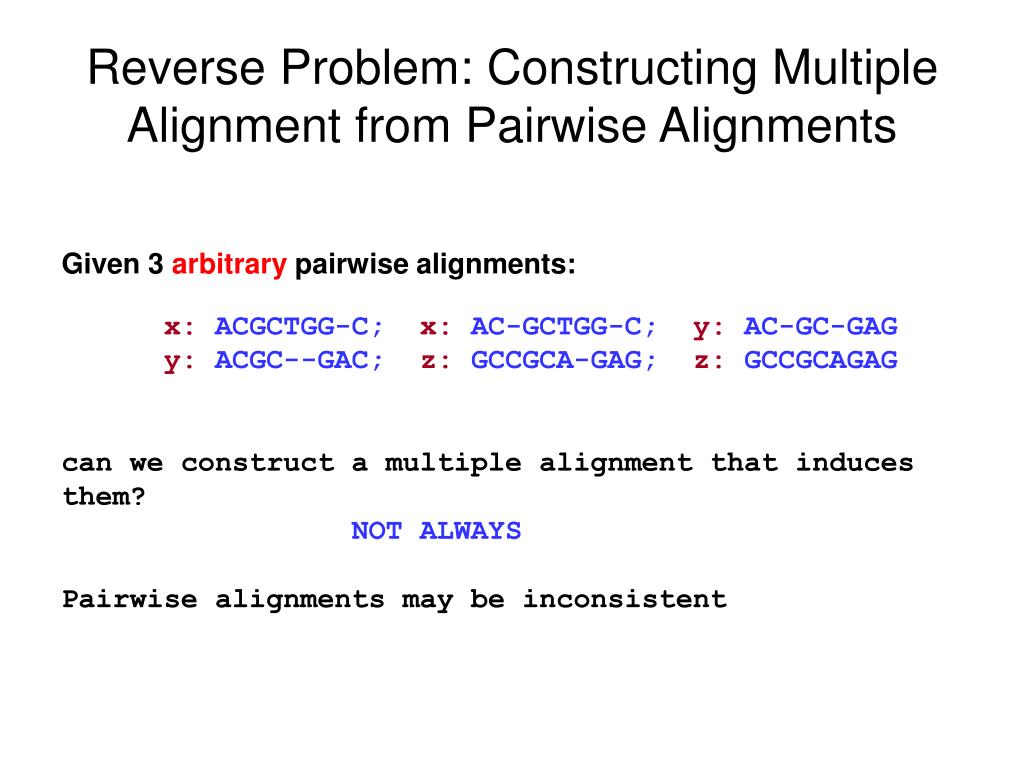 Reverse Problem: Constructing Multiple Alignment from Pairwise Alignments

Given 3 arbitrary pairwise alignments:

x: ACGCTGG-C;  x: AC-GCTGG-C;  y: AC-GC-GAG
y: ACGC--GAC;  z: GCCGCA-GAG;  z: GCCGCAGAG

can we construct a multiple alignment that induces them?
NOT ALWAYS

Pairwise alignments may be inconsistent